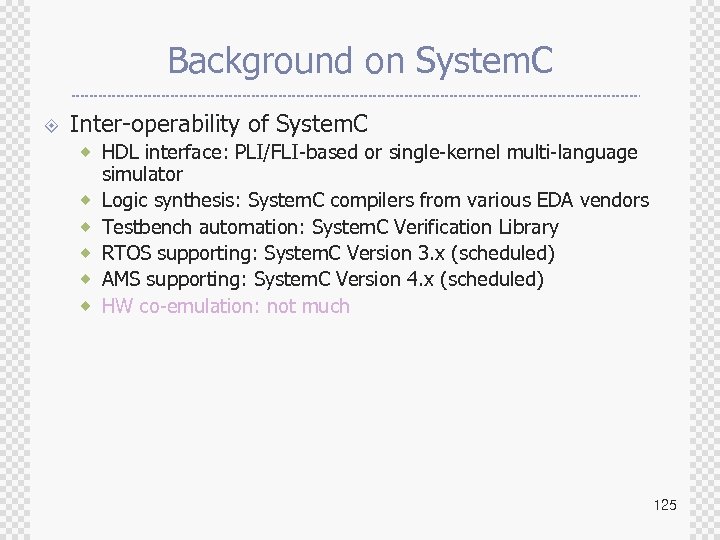 Background on SystemC

Inter-operability of SystemC

HDL interface: PLI/FLI-based or single-kernel multi-language simulator

Logic synthesis: SystemC compilers from various EDA vendors

Testbench automation: SystemC Verification Library

RTOS supporting: SystemC Version 3.x (scheduled)

AMS supporting: SystemC Version 4.x (scheduled)

HW co-emulation: not much

125